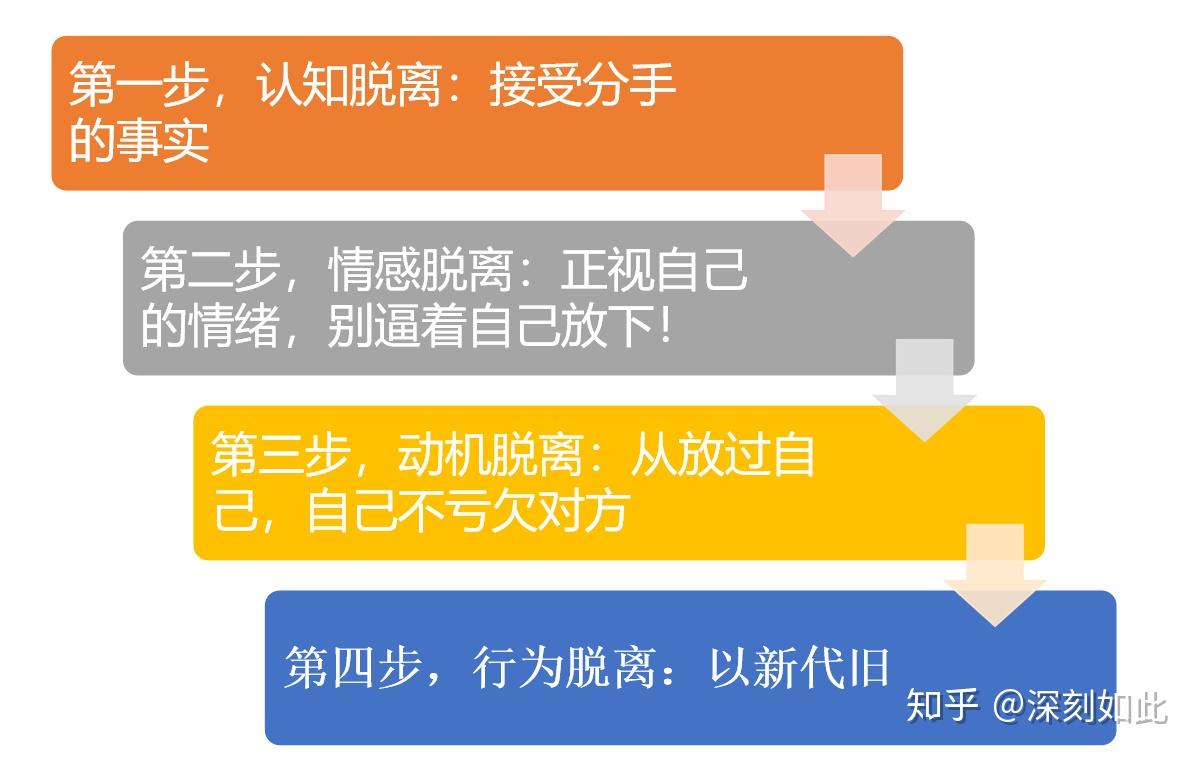 第一步，认知脱离：接受分手的事实

第二步，情感脱离：正视自己的情绪，别逼着自己放下！

第三步，动机脱离：从放过自己，自己不亏欠对方

第四步，行为脱离：以新代旧

知乎 @深刻如此